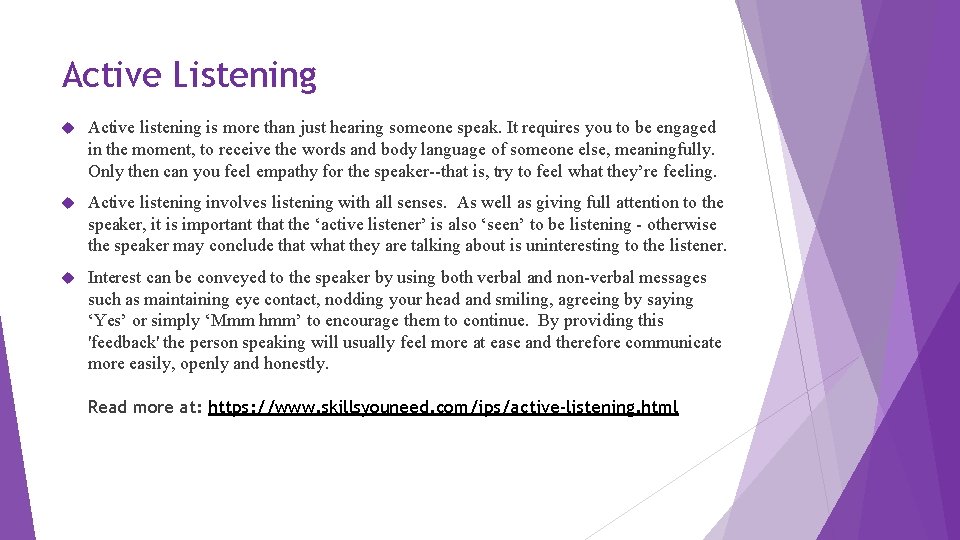 Active Listening

Active listening is more than just hearing someone speak. It requires you to be engaged in the moment, to receive the words and body language of someone else, meaningfully. Only then can you feel empathy for the speaker--that is, try to feel what they're feeling.

Active listening involves listening with all senses. As well as giving full attention to the speaker, it is important that the 'active listener' is also 'seen' to be listening - otherwise the speaker may conclude that what they are talking about is uninteresting to the listener.

Interest can be conveyed to the speaker by using both verbal and non-verbal messages such as maintaining eye contact, nodding your head and smiling, agreeing by saying 'Yes' or simply 'Mmm hmm' to encourage them to continue. By providing this 'feedback' the person speaking will usually feel more at ease and therefore communicate more easily, openly and honestly.

Read more at: https://www.skillsyouneed.com/ips/active-listening.html